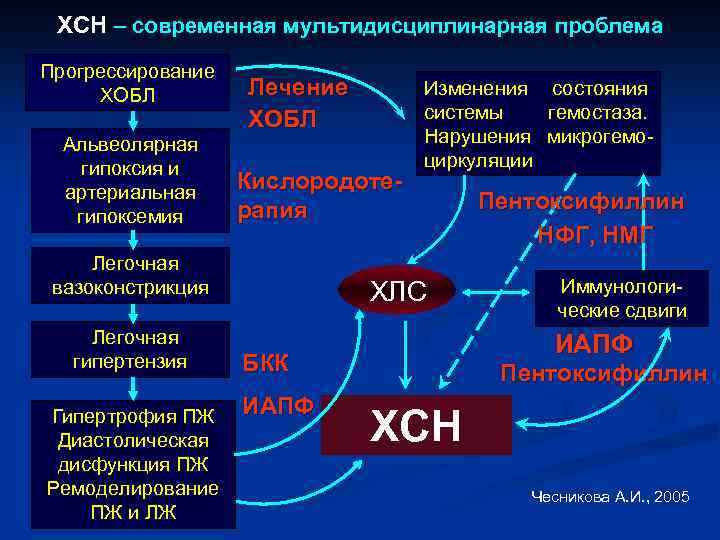 ХСН – современная мультидисциплинарная проблема

Прогрессирование ХОБЛ

Альвеолярная гипоксия и артериальная гипоксемия

Легочная вазоконстрикция

Легочная гипертензия

Гипертрофия ПЖ Диастолическая дисфункция ПЖ Ремоделирование ПЖ и ЛЖ

Лечение ХОБЛ

Кислородотерапия

БКК

ИАПФ

Изменения состояния системы гемостаза. Нарушения микрогемоциркуляции

Пентоксифиллин

НФГ, НМГ

ХЛС

Иммунологические сдвиги

ИАПФ

Пентоксифиллин

ХСН

Чесникова А.И., 2005